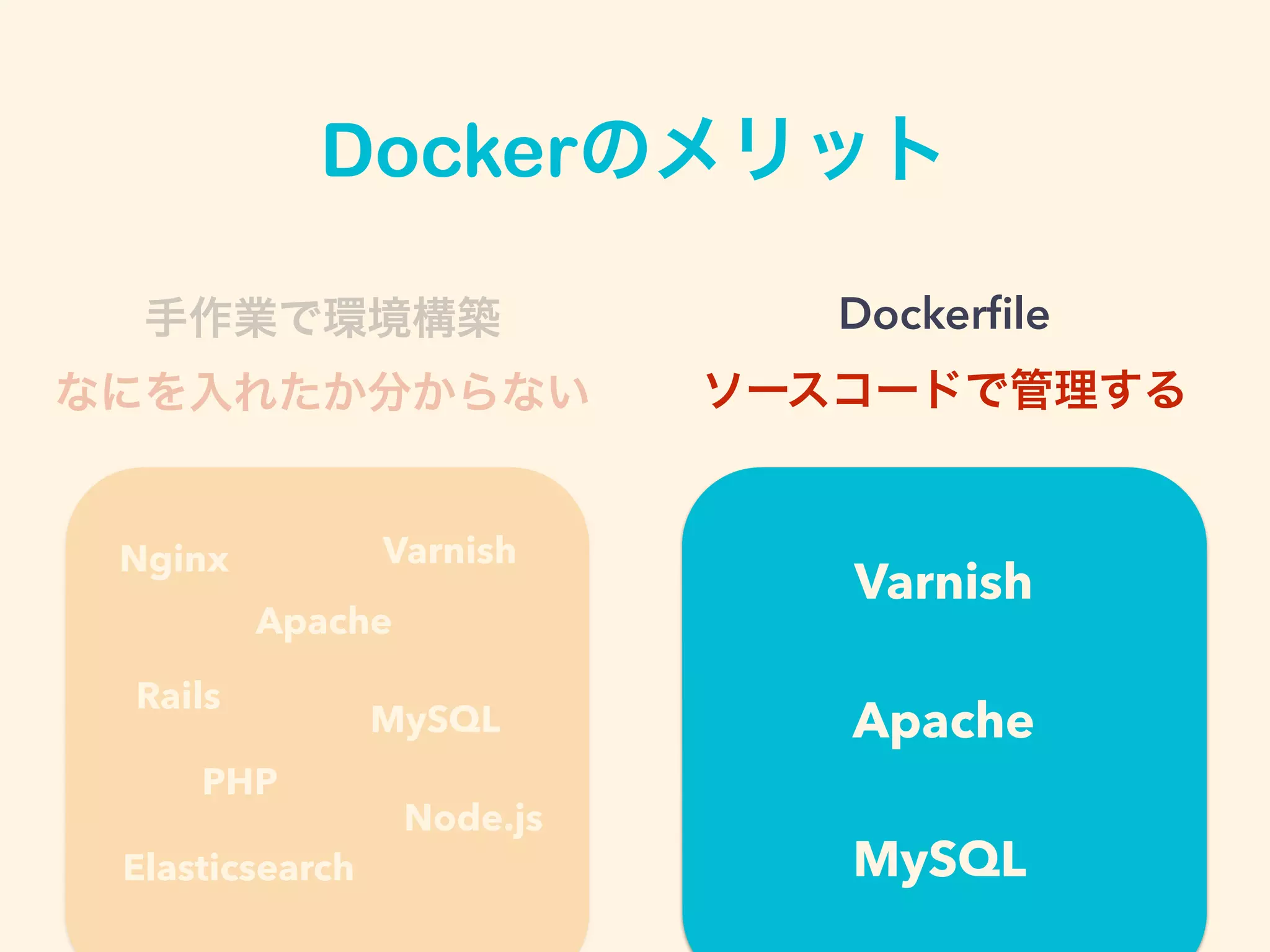 Dockerのメリット

手作業で環境構築

なにを入れたか分からない

Nginx

Varnish

Apache

Rails

MySQL

PHP

Node.js

Elasticsearch

Dockerfile

ソースコードで管理する

Varnish

Apache

MySQL